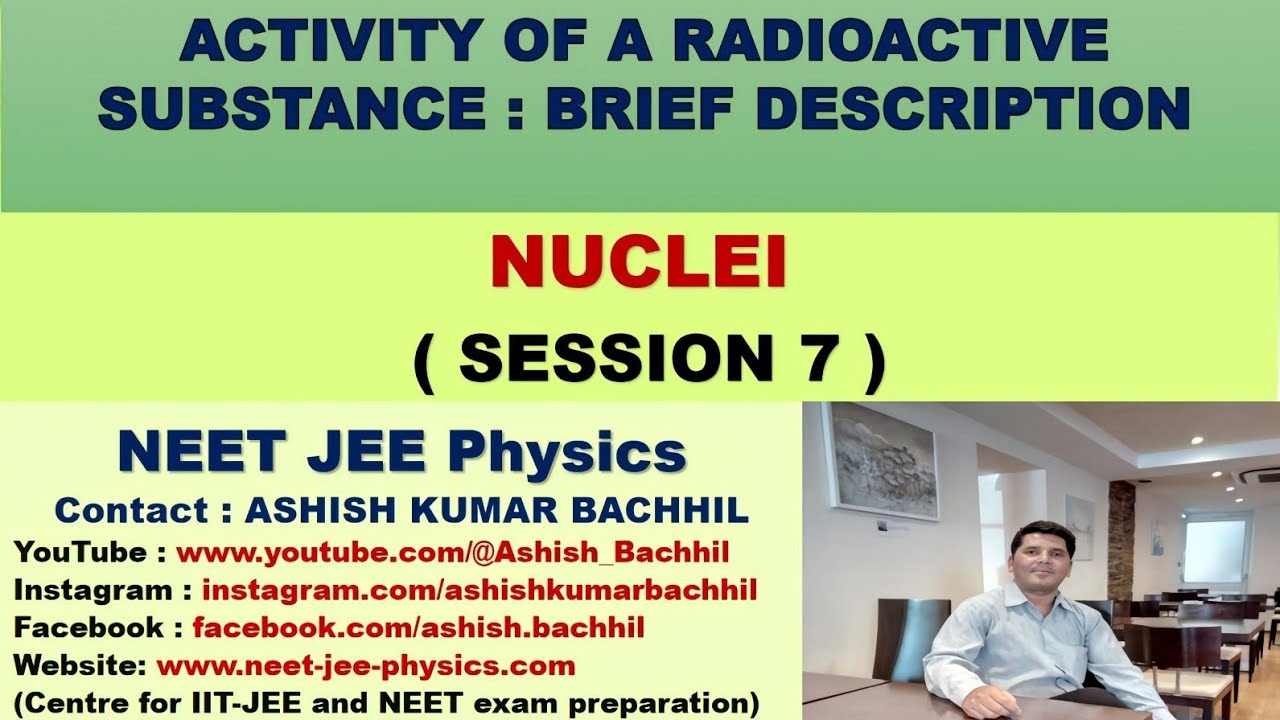 ACTIVITY OF A RADIOACTIVE SUBSTANCE : BRIEF DESCRIPTION

NUCLEI

( SESSION 7 )

NEET JEE Physics

Contact : ASHISH KUMAR BACHHIL

YouTube : www.youtube.com/@Ashish_Bachhil

Instagram : instagram.com/ashishkumarbachhil

Facebook : facebook.com/ashish.bachhil

Website: www.neet-jee-physics.com

(Centre for IIT-JEE and NEET exam preparation)